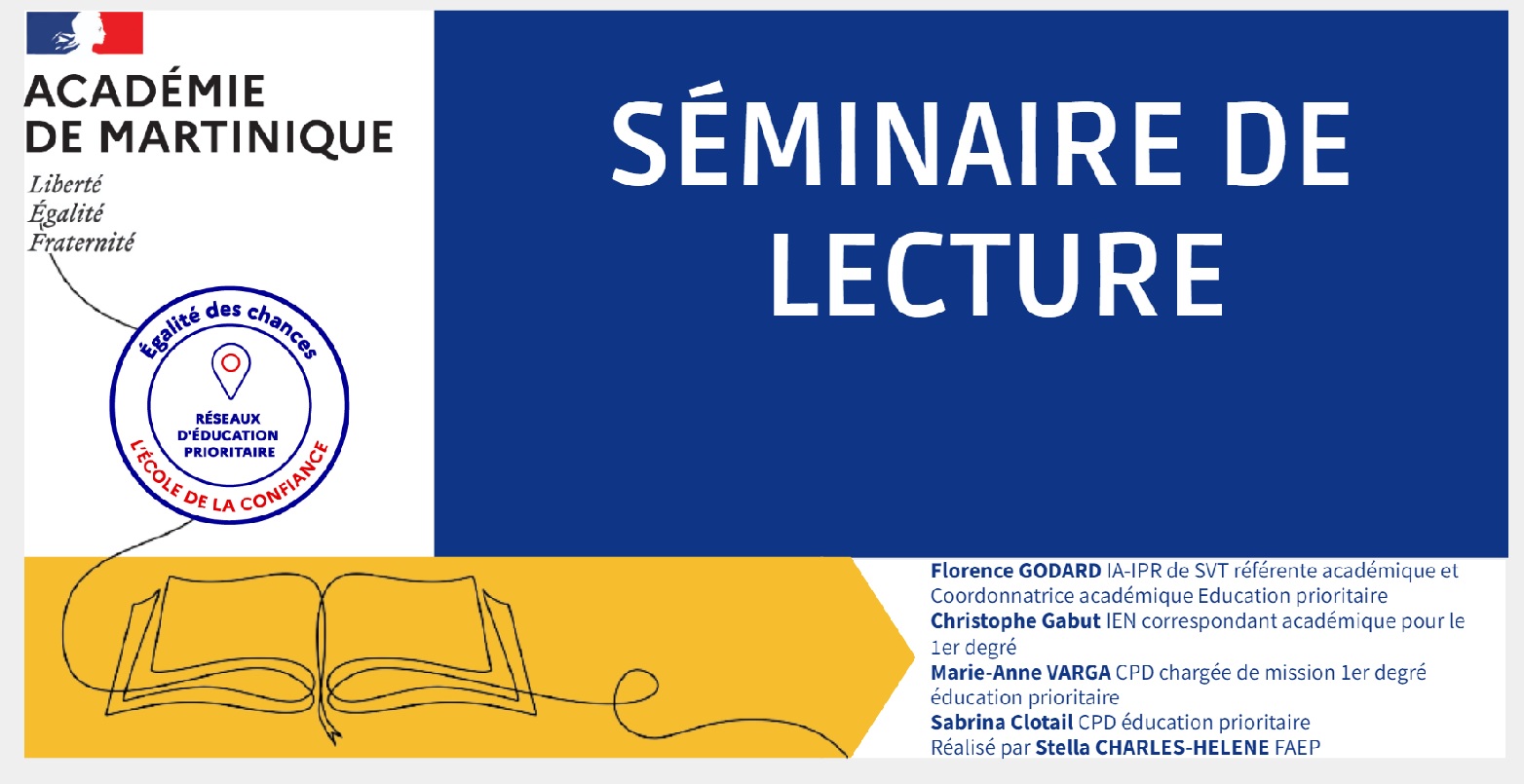 ACADÉMIE DE MARTINIQUE
Liberté
Égalité
Fraternité

Égalité des chances
RÉSEAUX D'ÉDUCATION PRIORITAIRE
L'ÉCOLE DE LA CONFIANCE

SÉMINAIRE DE LECTURE

Florence GODARD IA-IPR de SVT référente académique et Coordonnatrice académique Education prioritaire
Christophe Gabut IEN correspondant académique pour le 1er degré
Marie-Anne VARGA CPD chargée de mission 1er degré éducation prioritaire
Sabrina Clotail CPD éducation prioritaire
Réalisé par Stella CHARLES-HELENE FAEP